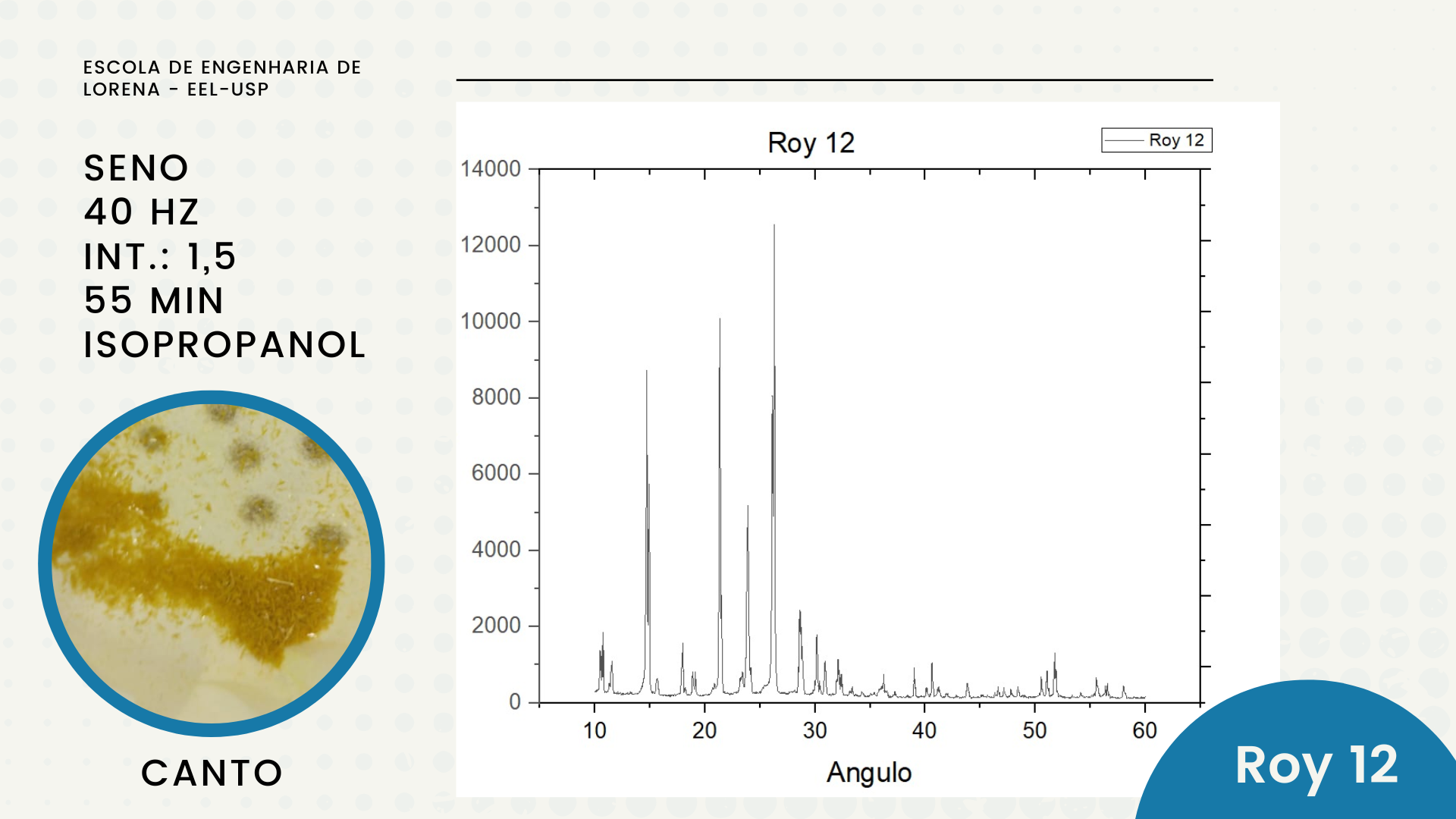 ESCOLA DE ENGENHARIA DE LORENA - EEL-USP

SENO
40 HZ
INT.: 1,5
55 MIN
ISOPROPANOL

CANTO

Roy 12

Roy 12

14000
12000
10000
8000
6000
4000
2000
0

10
20
30
40
50
60

Angulo

Roy 12